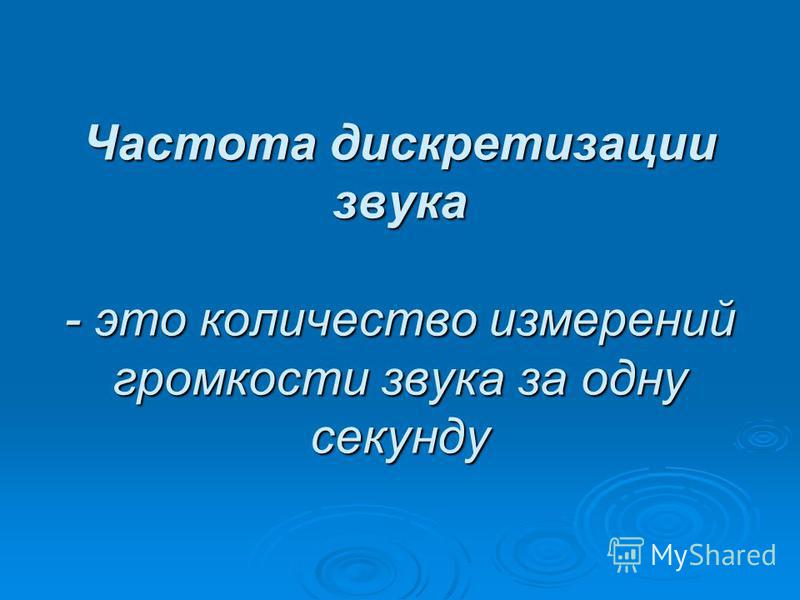 Частота дискретизации звука

- это количество измерений громкости звука за одну секунду

MyShared